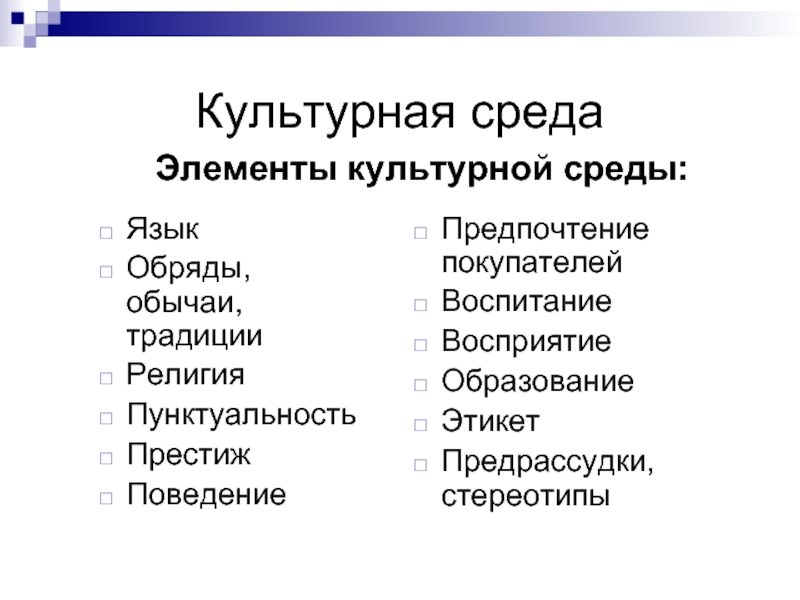 Культурная среда

Элементы культурной среды:

□ Язык
□ Обряды, обычаи, традиции
□ Религия
□ Пунктуальность
□ Престиж
□ Поведение

□ Предпочтение покупателей
□ Воспитание
□ Восприятие
□ Образование
□ Этикет
□ Предрассудки, стереотипы